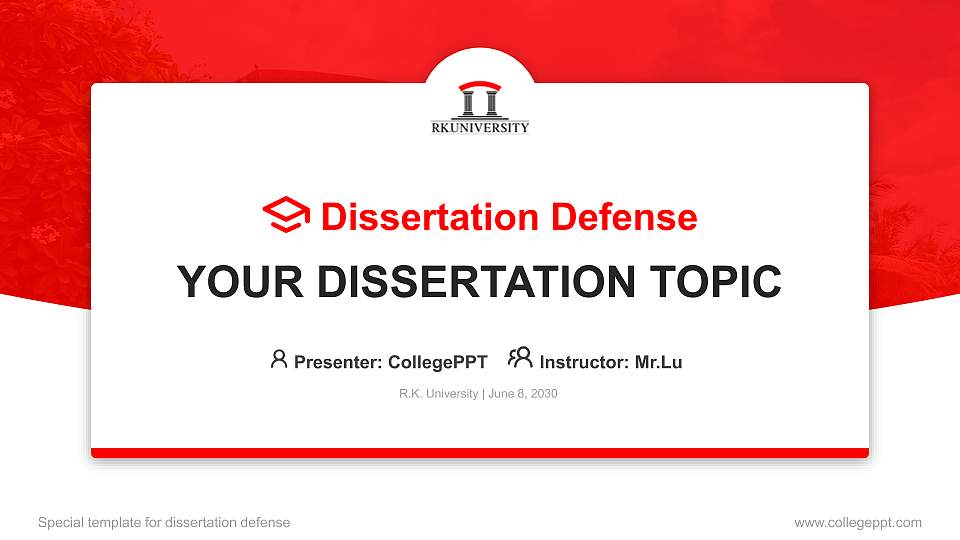 RKUNIVERSITY

Dissertation Defense

YOUR DISSERTATION TOPIC

Presenter: CollegePPT Instructor: Mr.Lu

R.K. University | June 8, 2030

Special template for dissertation defense

www.collegeppt.com